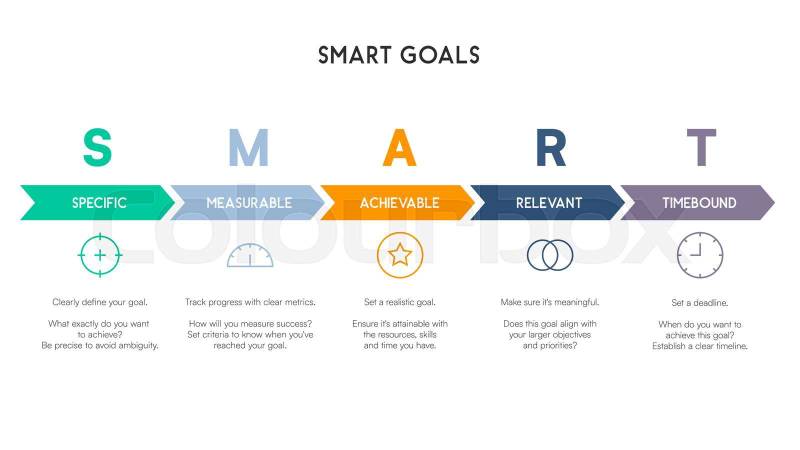 SMART GOALS

S

SPECIFIC

Clearly define your goal.

What exactly do you want to achieve? Be precise to avoid ambiguity.

M

MEASURABLE

Track progress with clear metrics.

How will you measure success? Set criteria to know when you've reached your goal.

A

ACHIEVABLE

Set a realistic goal.

Ensure it's attainable with the resources, skills and time you have.

R

RELEVANT

Make sure it's meaningful.

Does this goal align with your larger objectives and priorities?

T

TIMEBOUND

Set a deadline.

When do you want to achieve this goal? Establish a clear timeline.

Colourbox